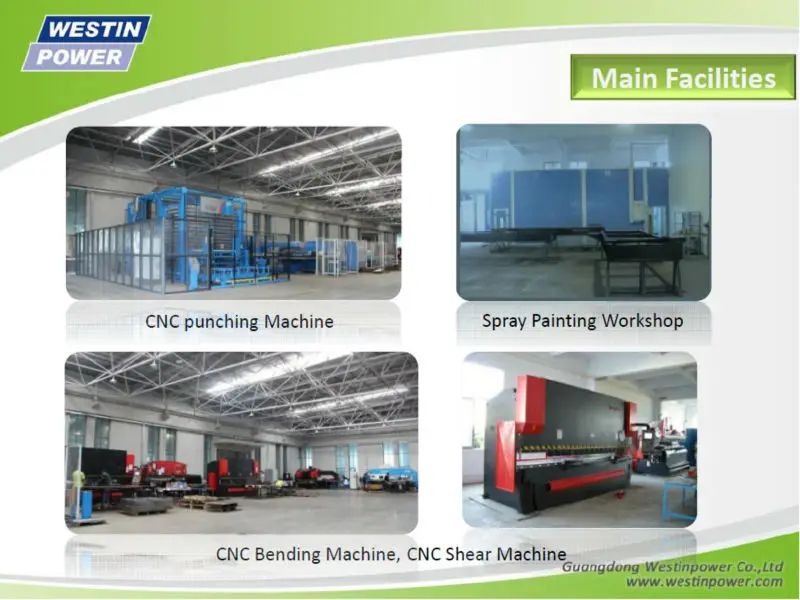 WESTIN POWER

Main Facilities

CNC punching Machine

Spray Painting Workshop

CNC Bending Machine, CNC Shear Machine

Guangdong Westinpower Co.,Ltd
www.westinpower.com